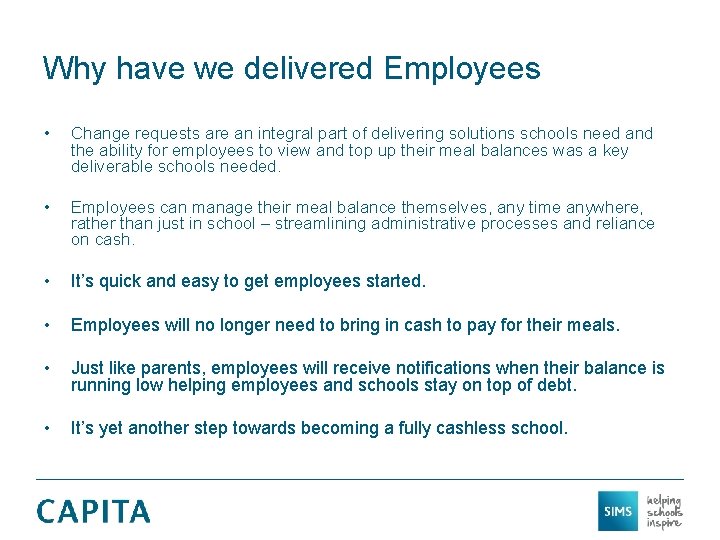 Why have we delivered Employees

• Change requests are an integral part of delivering solutions schools need and the ability for employees to view and top up their meal balances was a key deliverable schools needed.

• Employees can manage their meal balance themselves, any time anywhere, rather than just in school – streamlining administrative processes and reliance on cash.

• It's quick and easy to get employees started.

• Employees will no longer need to bring in cash to pay for their meals.

• Just like parents, employees will receive notifications when their balance is running low helping employees and schools stay on top of debt.

• It's yet another step towards becoming a fully cashless school.

CAPITA

SIMS helping schools inspire